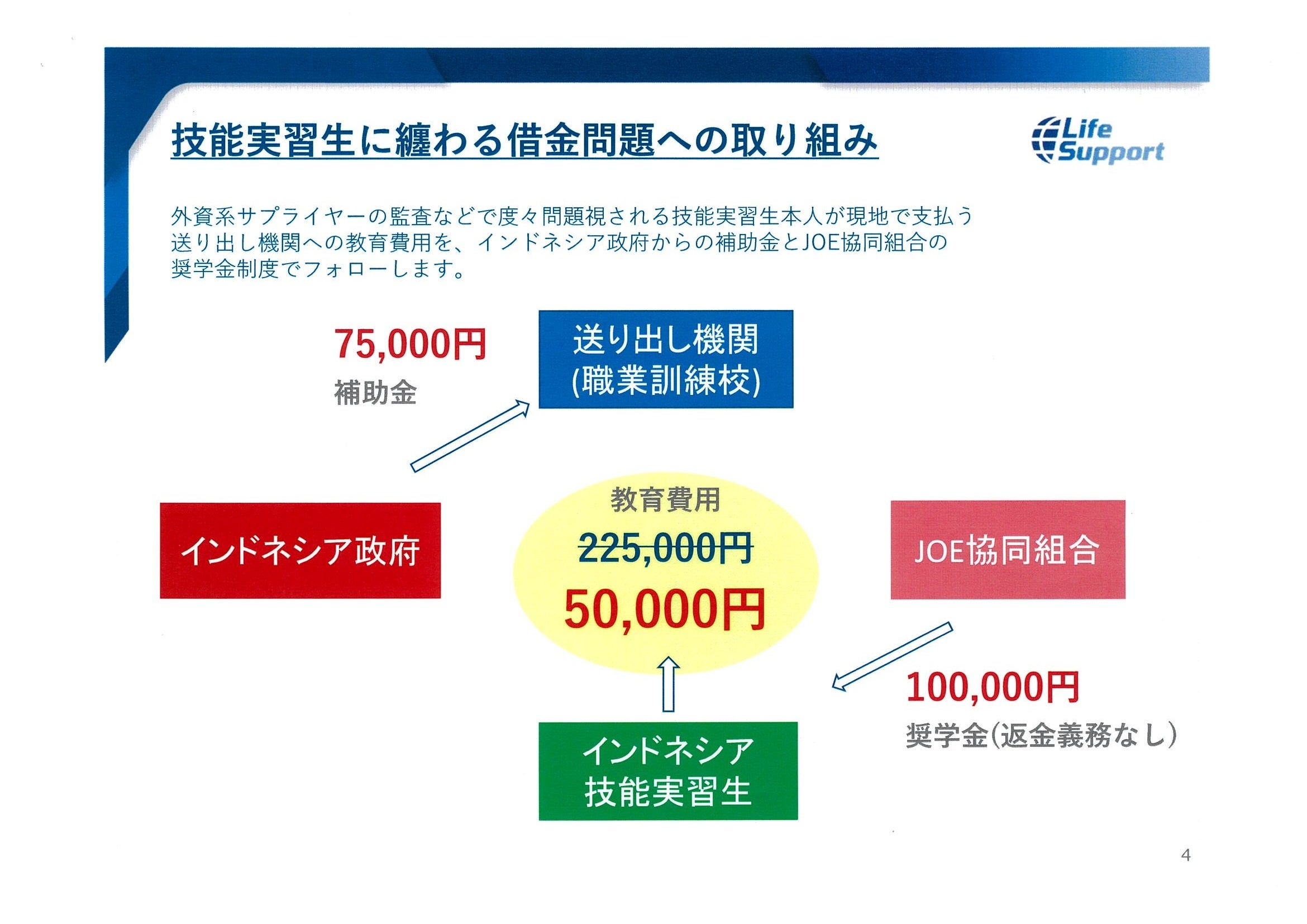 技能実習生に纏わる借金問題への取り組み

Life Support

外資系サプライヤーの監査などで度々問題視される技能実習生本人が現地で支払う送り出し機関への教育費用を、インドネシア政府からの補助金とJOE協同組合の奨学金制度でフォローします。

75,000円
補助金

送り出し機関
(職業訓練校)

インドネシア政府

教育費用
~~225,000円~~
50,000円

JOE協同組合

100,000円
奨学金(返金義務なし)

インドネシア
技能実習生

4